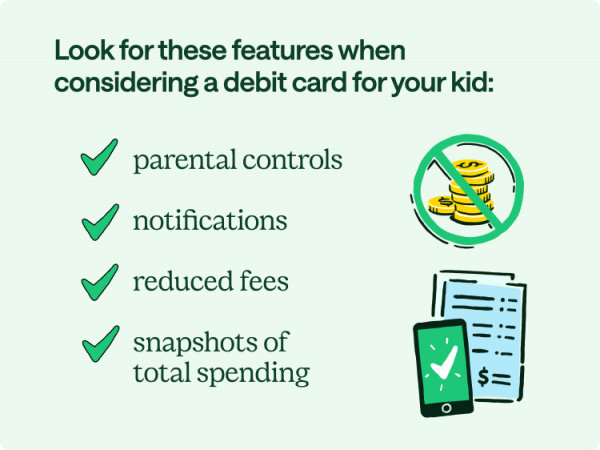 Look for these features when considering a debit card for your kid:

parental controls

notifications

reduced fees

snapshots of total spending

$

$

$